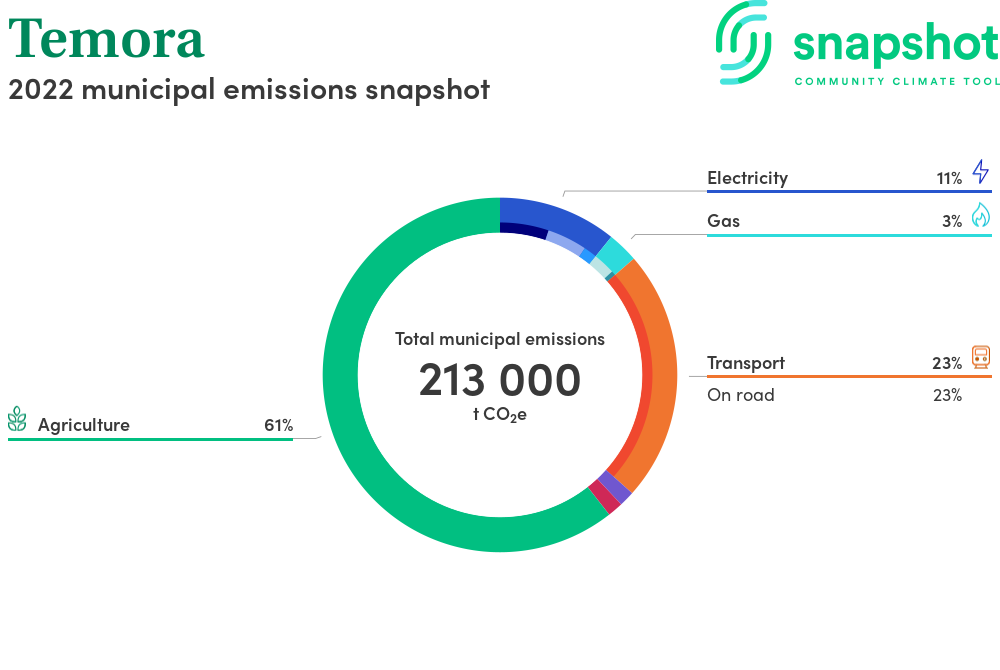 Temora
2022 municipal emissions snapshot

snapshot
COMMUNITY CLIMATE TOOL

Electricity 11%

Gas 3%

Total municipal emissions
213 000
t $CO_2e$

Transport 23%
On road 23%

Agriculture 61%